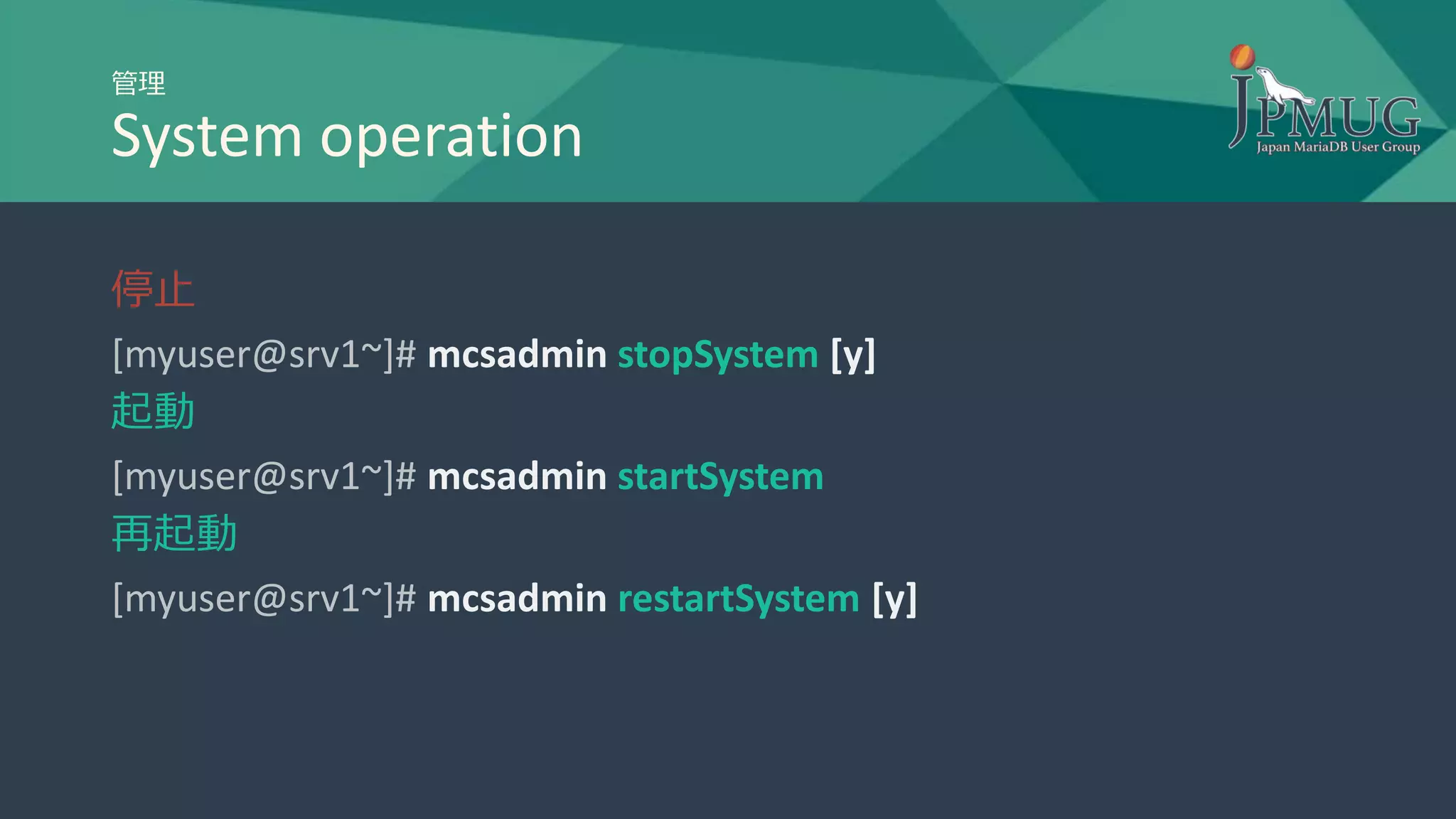 管理
System operation

JPMUG
Japan MariaDB User Group

停止

[myuser@srv1~]# mcsadmin stopSystem [y]

起動

[myuser@srv1~]# mcsadmin startSystem

再起動

[myuser@srv1~]# mcsadmin restartSystem [y]